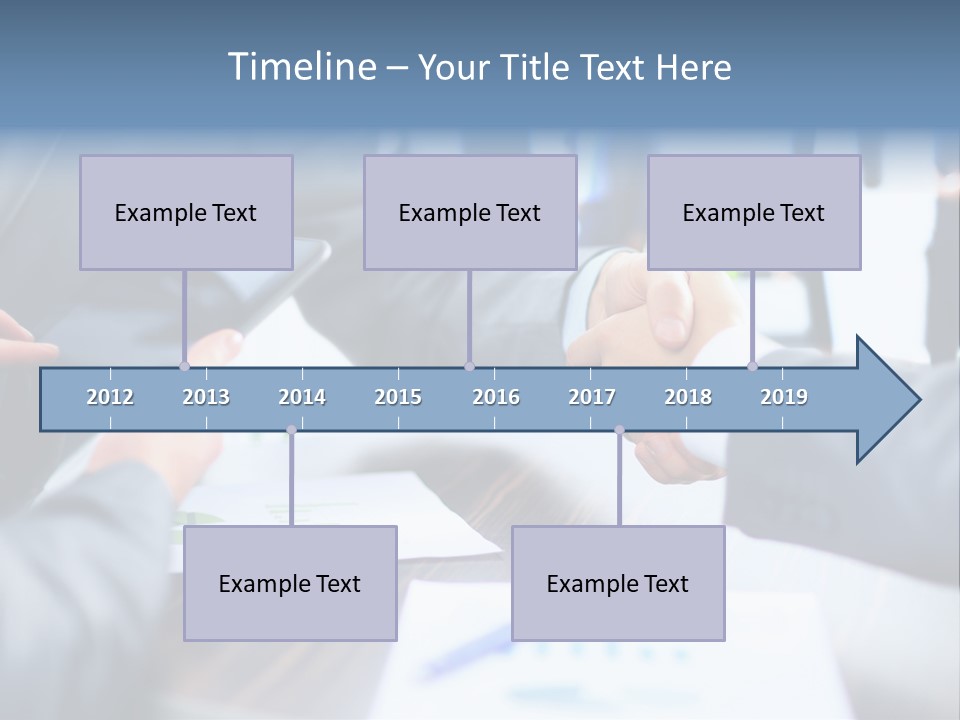 Timeline – Your Title Text Here

Example Text

Example Text

Example Text

2012 2013 2014 2015 2016 2017 2018 2019

Example Text

Example Text